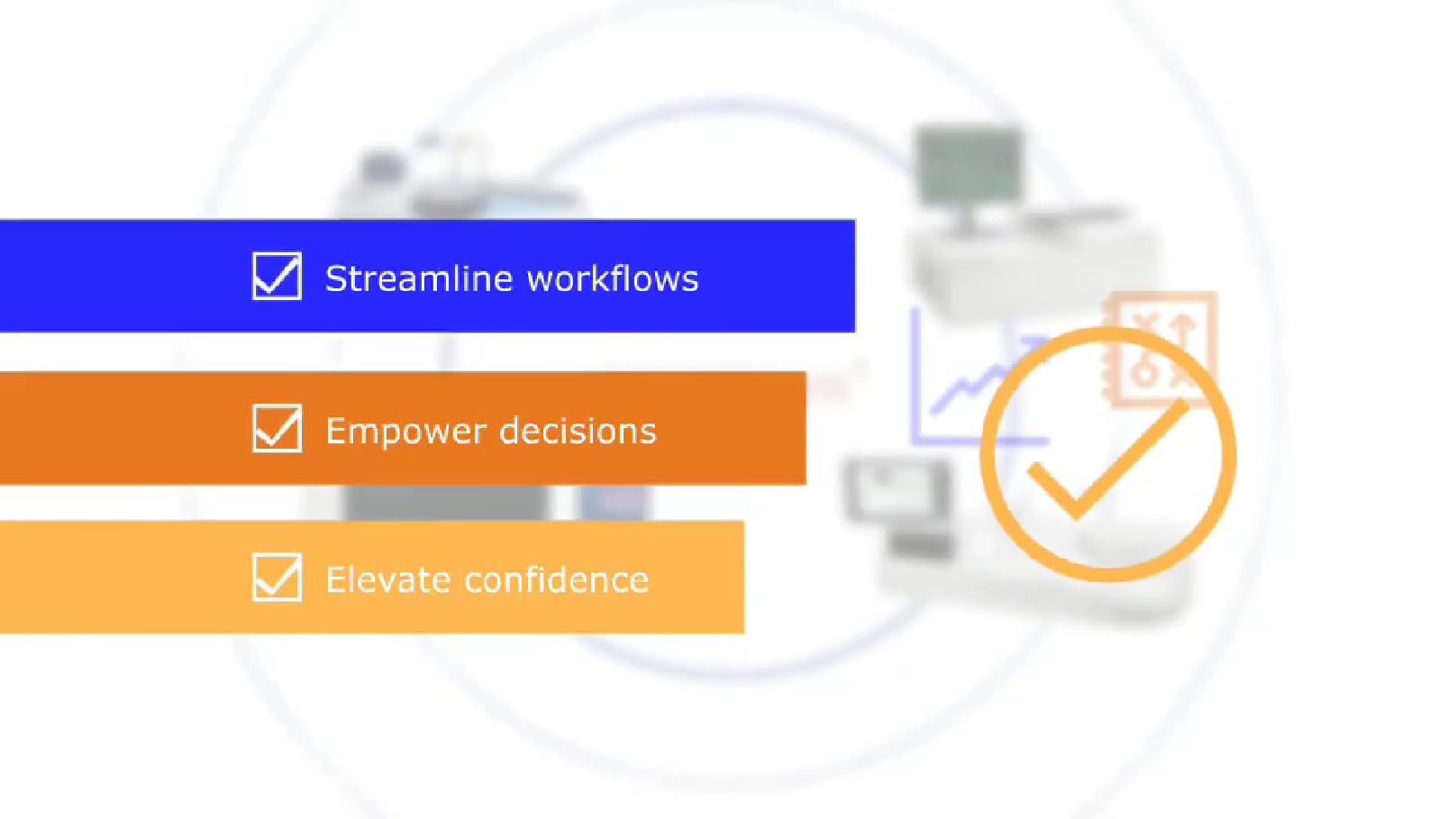 Streamline workflows

Empower decisions

Elevate confidence